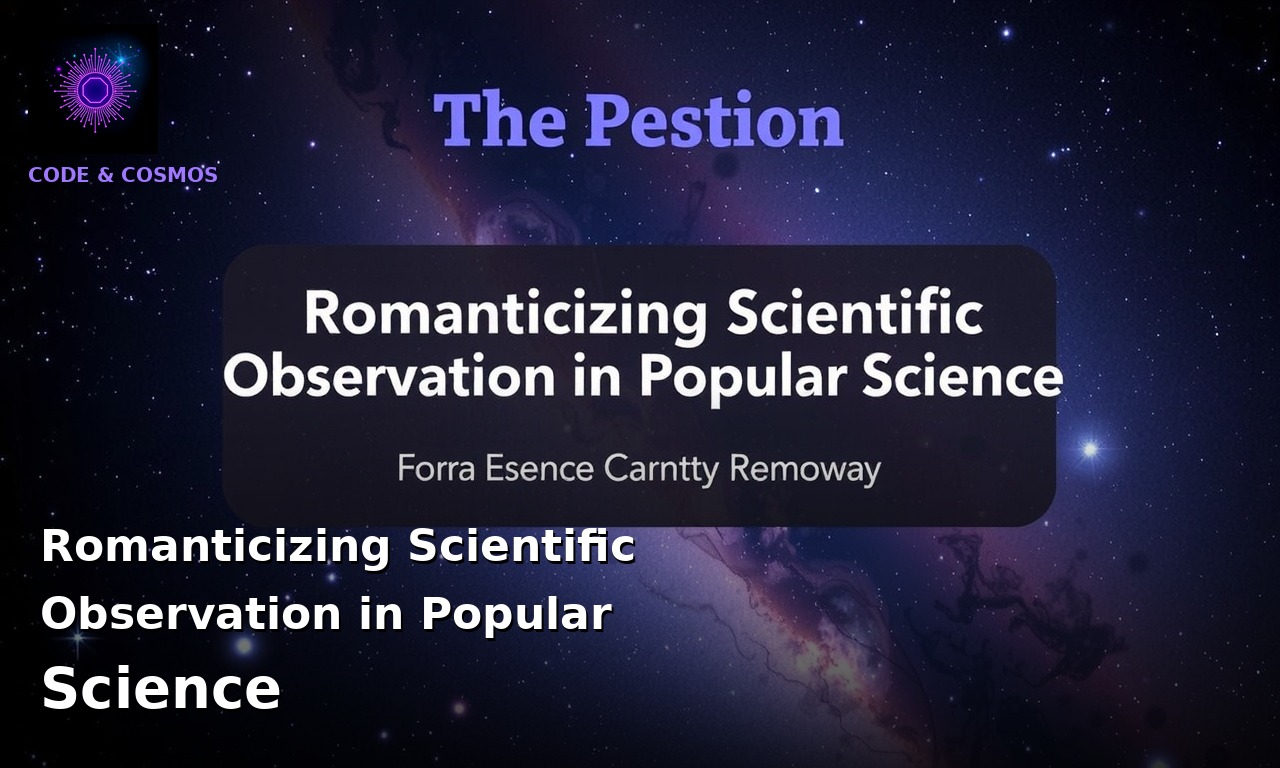 CODE & COSMOS

The Pestion

Romanticizing Scientific Observation in Popular Science

Forra Esence Carntty Remoway

Romanticizing Scientific Observation in Popular Science